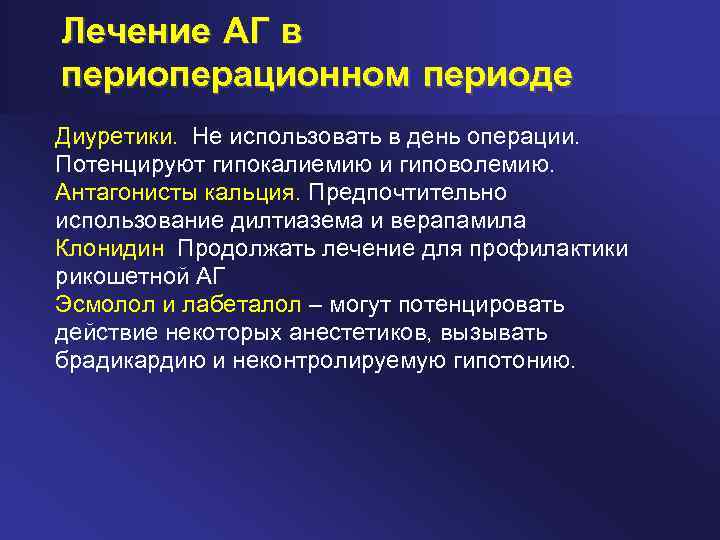 Лечение АГ в периоперационном периоде

Диуретики. Не использовать в день операции. Потенцируют гипокалиемию и гиповолемию.
Антагонисты кальция. Предпочтительно использование дилтиазема и верапамила
Клонидин Продолжать лечение для профилактики рикошетной АГ
Эсмолол и лабеталол – могут потенцировать действие некоторых анестетиков, вызывать брадикардию и неконтролируемую гипотонию.